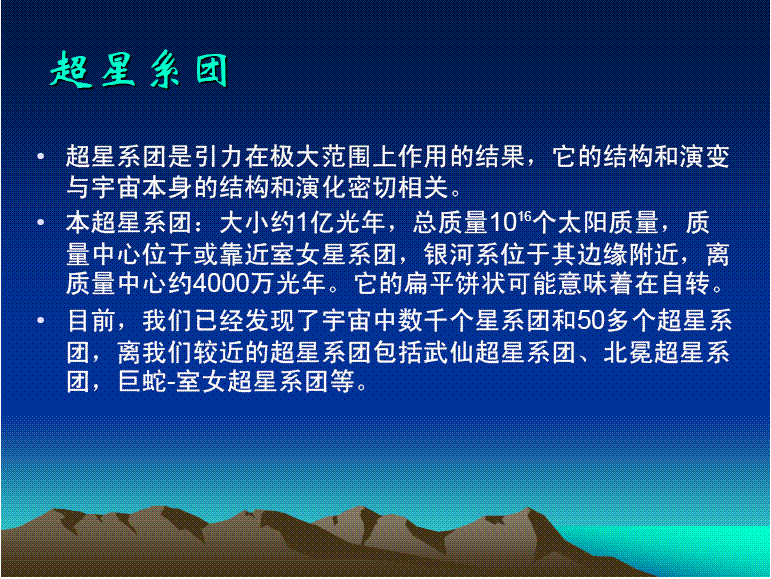 超星系团

• 超星系团是引力在极大范围上作用的结果，它的结构和演变与宇宙本身的结构和演化密切相关。

• 本超星系团：大小约1亿光年，总质量$10^{16}$个太阳质量，质量中心位于或靠近室女星系团，银河系位于其边缘附近，离质量中心约4000万光年。它的扁平饼状可能意味着在自转。

• 目前，我们已经发现了宇宙中数千个星系团和50多个超星系团，离我们较近的超星系团包括武仙超星系团、北冕超星系团，巨蛇-室女超星系团等。